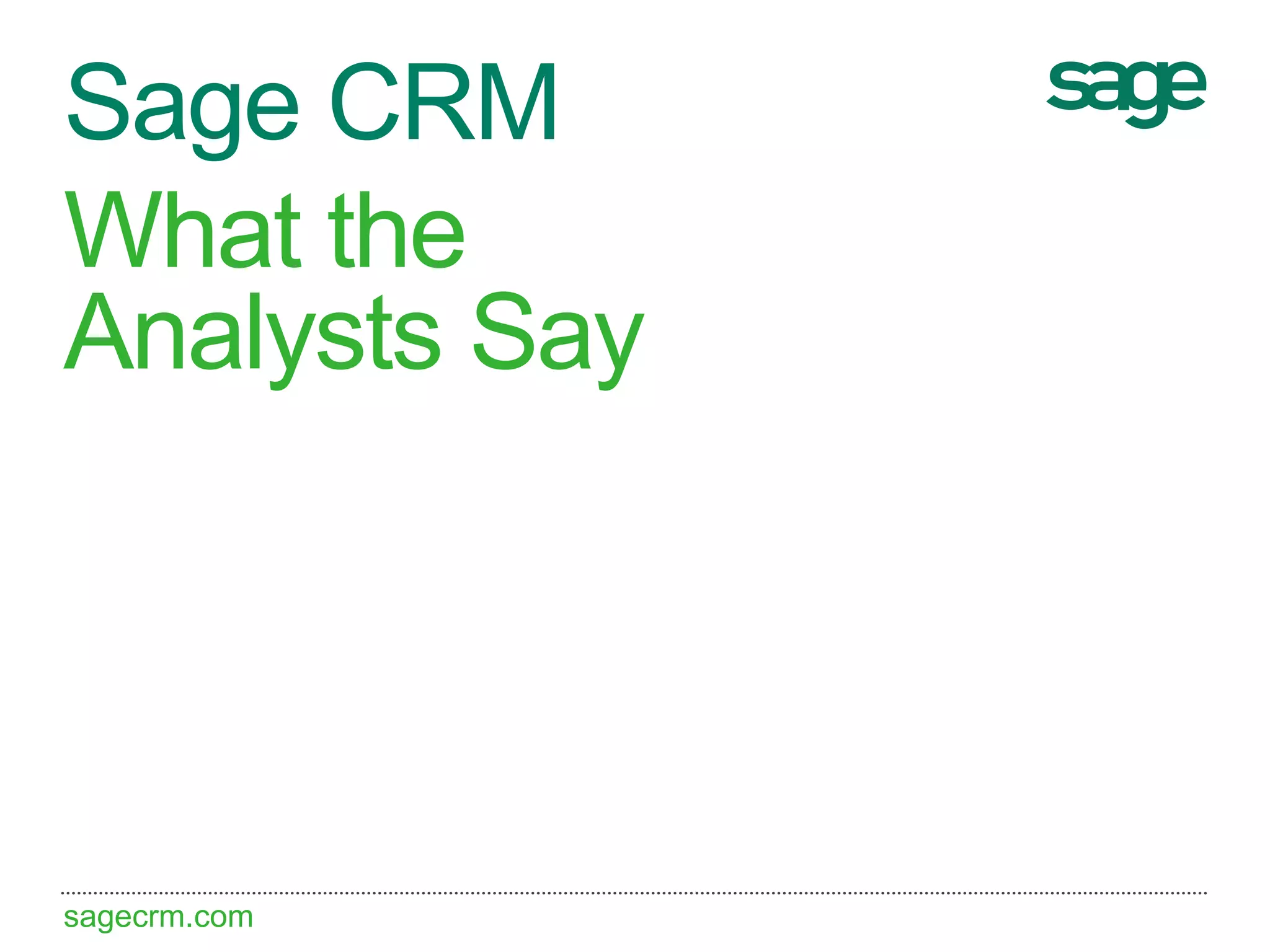 Sage CRM

sage

What the Analysts Say

sagecrm.com